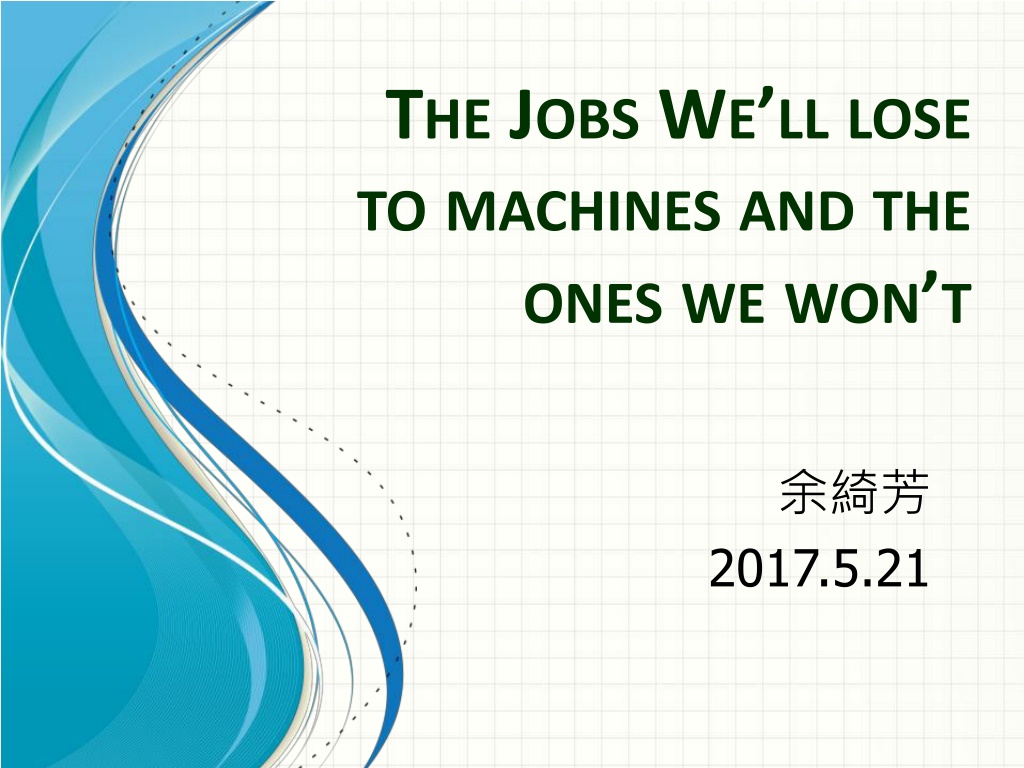 THE JOBS WE'LL LOSE TO MACHINES AND THE ONES WE WON'T

余綺芳
2017.5.21